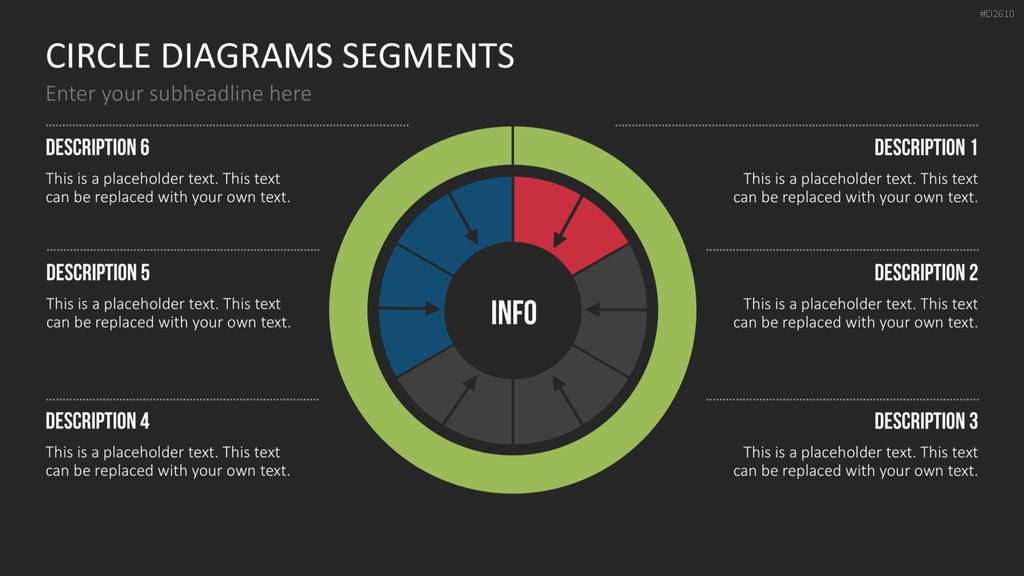 #D2610

CIRCLE DIAGRAMS SEGMENTS

Enter your subheadline here

DESCRIPTION 6

This is a placeholder text. This text can be replaced with your own text.

DESCRIPTION 5

This is a placeholder text. This text can be replaced with your own text.

DESCRIPTION 4

This is a placeholder text. This text can be replaced with your own text.

INFO

DESCRIPTION 1

This is a placeholder text. This text can be replaced with your own text.

DESCRIPTION 2

This is a placeholder text. This text can be replaced with your own text.

DESCRIPTION 3

This is a placeholder text. This text can be replaced with your own text.